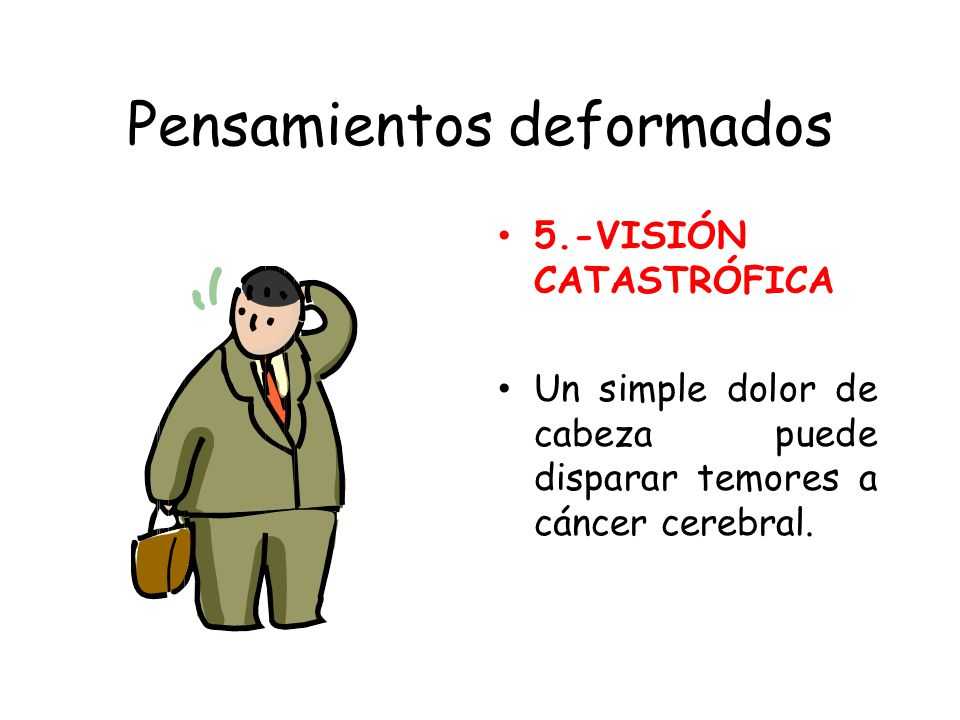 Pensamientos deformados

• 5.-VISIÓN CATASTRÓFICA

• Un simple dolor de cabeza puede disparar temores a cáncer cerebral.